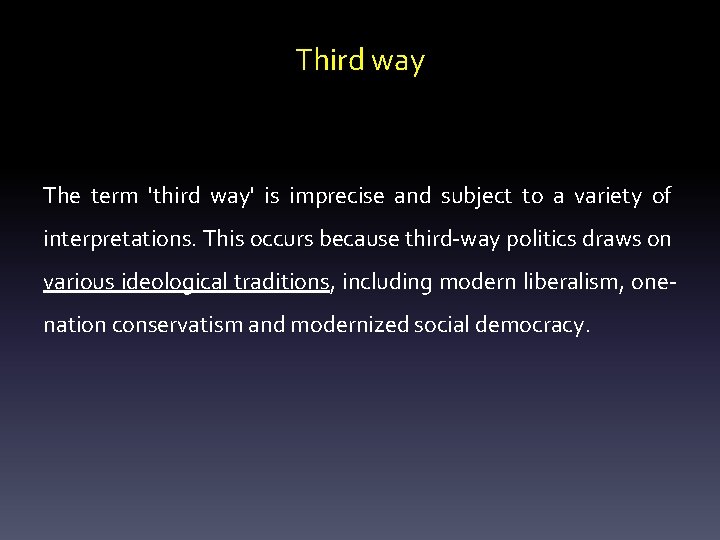 Third way

The term 'third way' is imprecise and subject to a variety of interpretations. This occurs because third-way politics draws on various ideological traditions, including modern liberalism, one-nation conservatism and modernized social democracy.